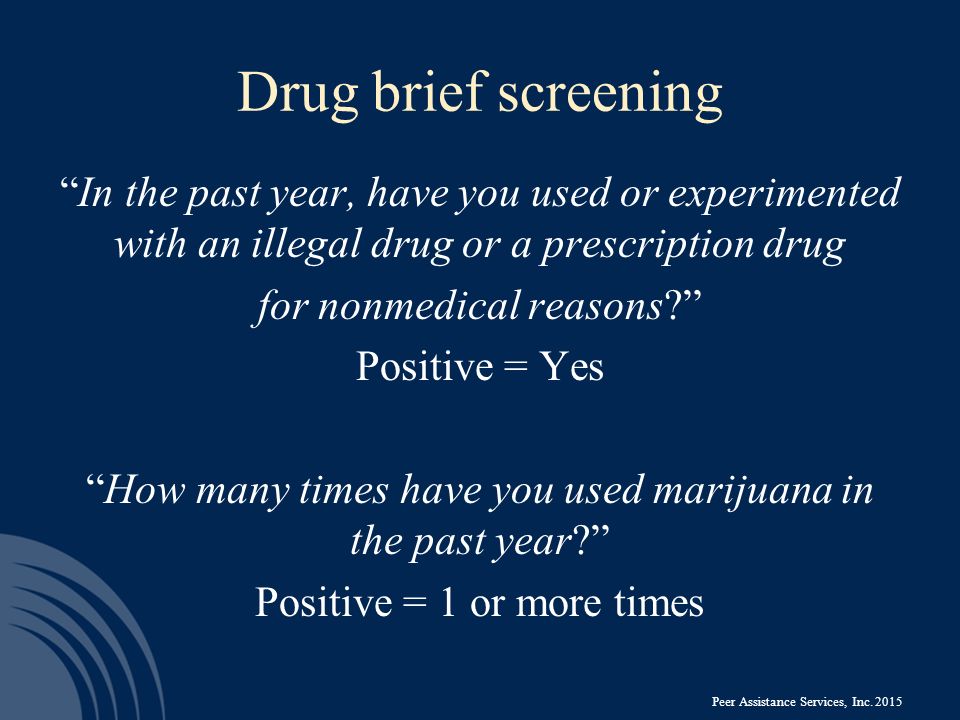 Drug brief screening

“In the past year, have you used or experimented with an illegal drug or a prescription drug for nonmedical reasons?”

Positive = Yes

“How many times have you used marijuana in the past year?”

Positive = 1 or more times

Peer Assistance Services, Inc. 2015